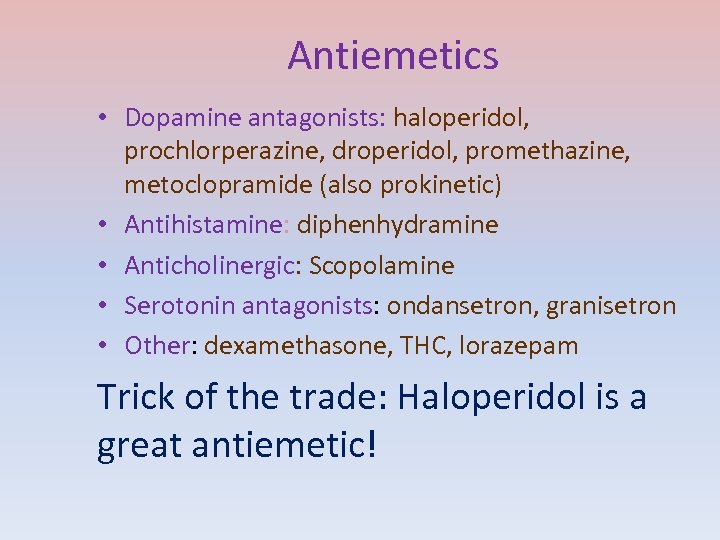 Antiemetics

• Dopamine antagonists: haloperidol, prochlorperazine, droperidol, promethazine, metoclopramide (also prokinetic)
• Antihistamine: diphenhydramine
• Anticholinergic: Scopolamine
• Serotonin antagonists: ondansetron, granisetron
• Other: dexamethasone, THC, lorazepam

Trick of the trade: Haloperidol is a great antiemetic!